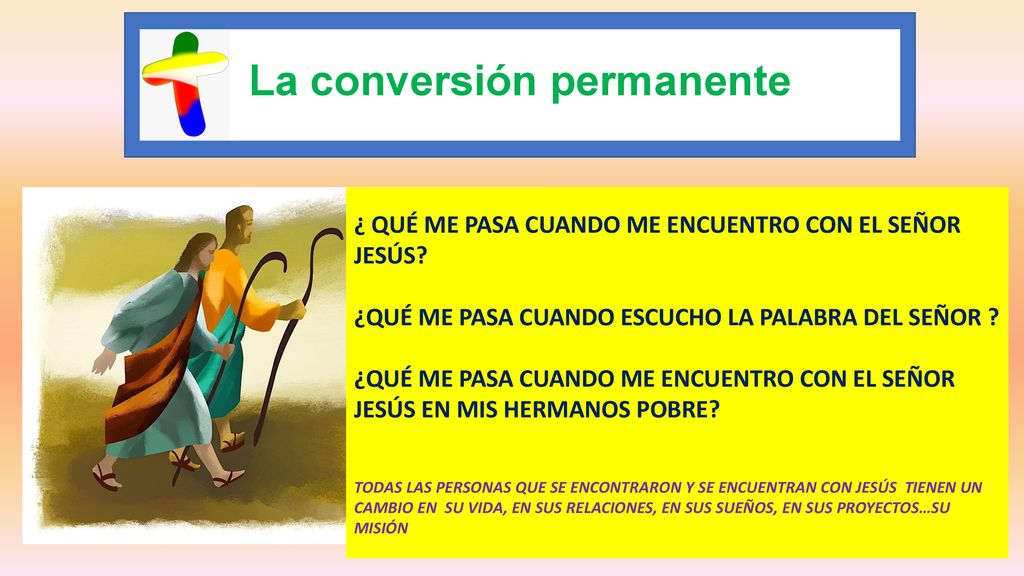 La conversión permanente

¿ QUÉ ME PASA CUANDO ME ENCUENTRO CON EL SEÑOR JESÚS?

¿QUÉ ME PASA CUANDO ESCUCHO LA PALABRA DEL SEÑOR ?

¿QUÉ ME PASA CUANDO ME ENCUENTRO CON EL SEÑOR JESÚS EN MIS HERMANOS POBRE?

TODAS LAS PERSONAS QUE SE ENCONTRARON Y SE ENCUENTRAN CON JESÚS TIENEN UN CAMBIO EN SU VIDA, EN SUS RELACIONES, EN SUS SUEÑOS, EN SUS PROYECTOS…SU MISIÓN